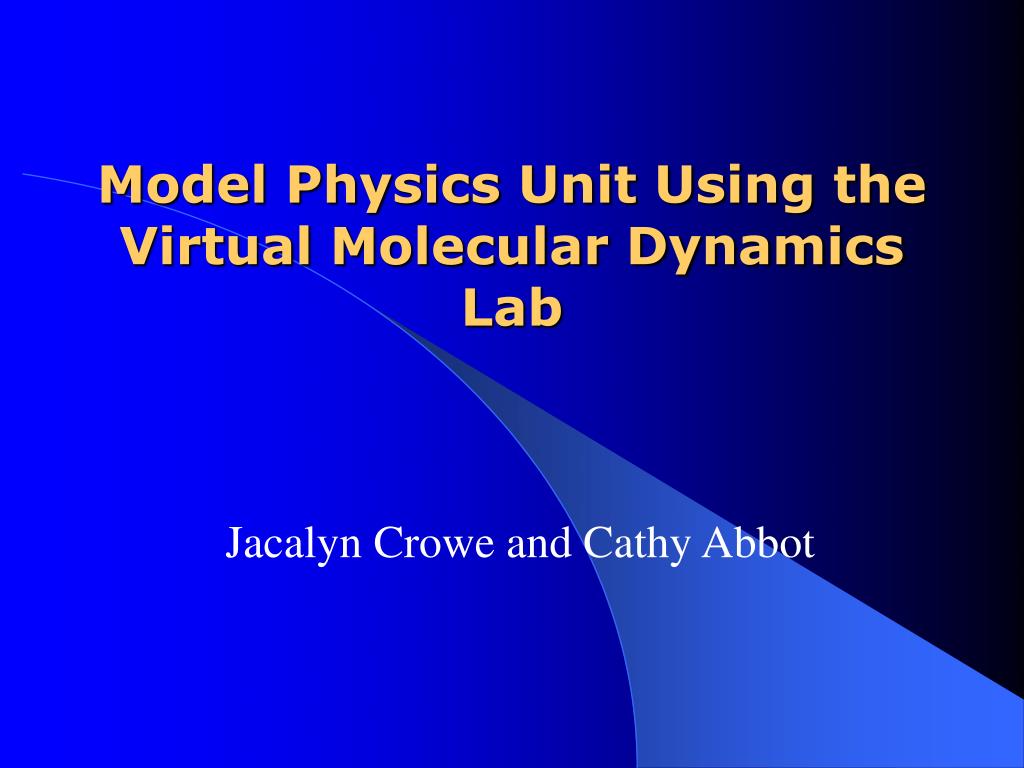 Model Physics Unit Using the Virtual Molecular Dynamics Lab

Jacalyn Crowe and Cathy Abbot